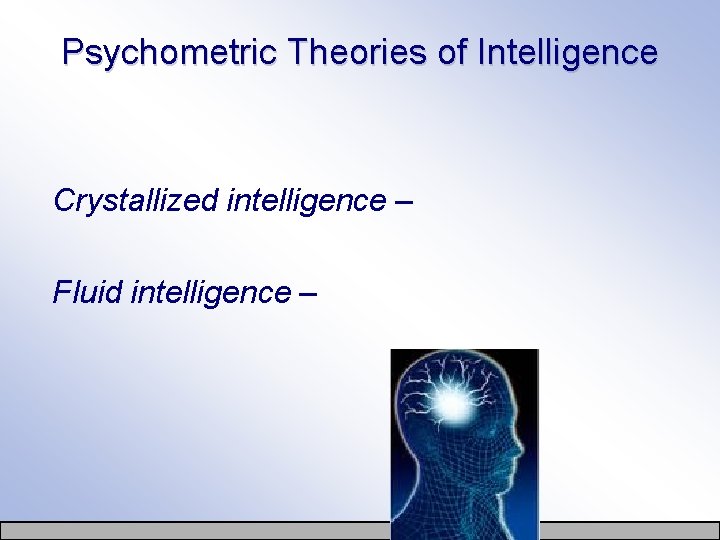 Psychometric Theories of Intelligence

Crystallized intelligence –

Fluid intelligence –